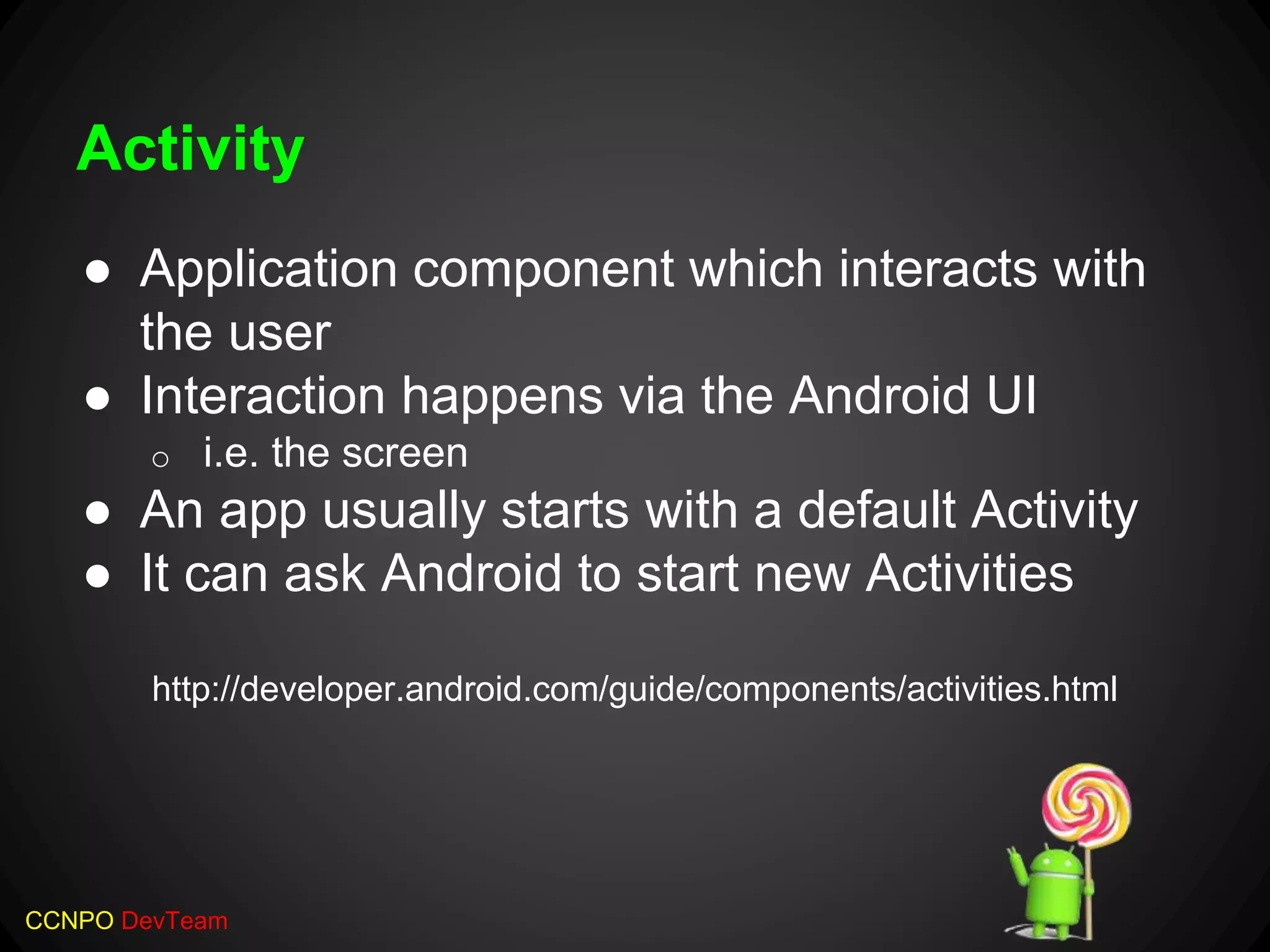 Activity

● Application component which interacts with the user
● Interaction happens via the Android UI
  ○ i.e. the screen
● An app usually starts with a default Activity
● It can ask Android to start new Activities

http://developer.android.com/guide/components/activities.html

CCNPO DevTeam